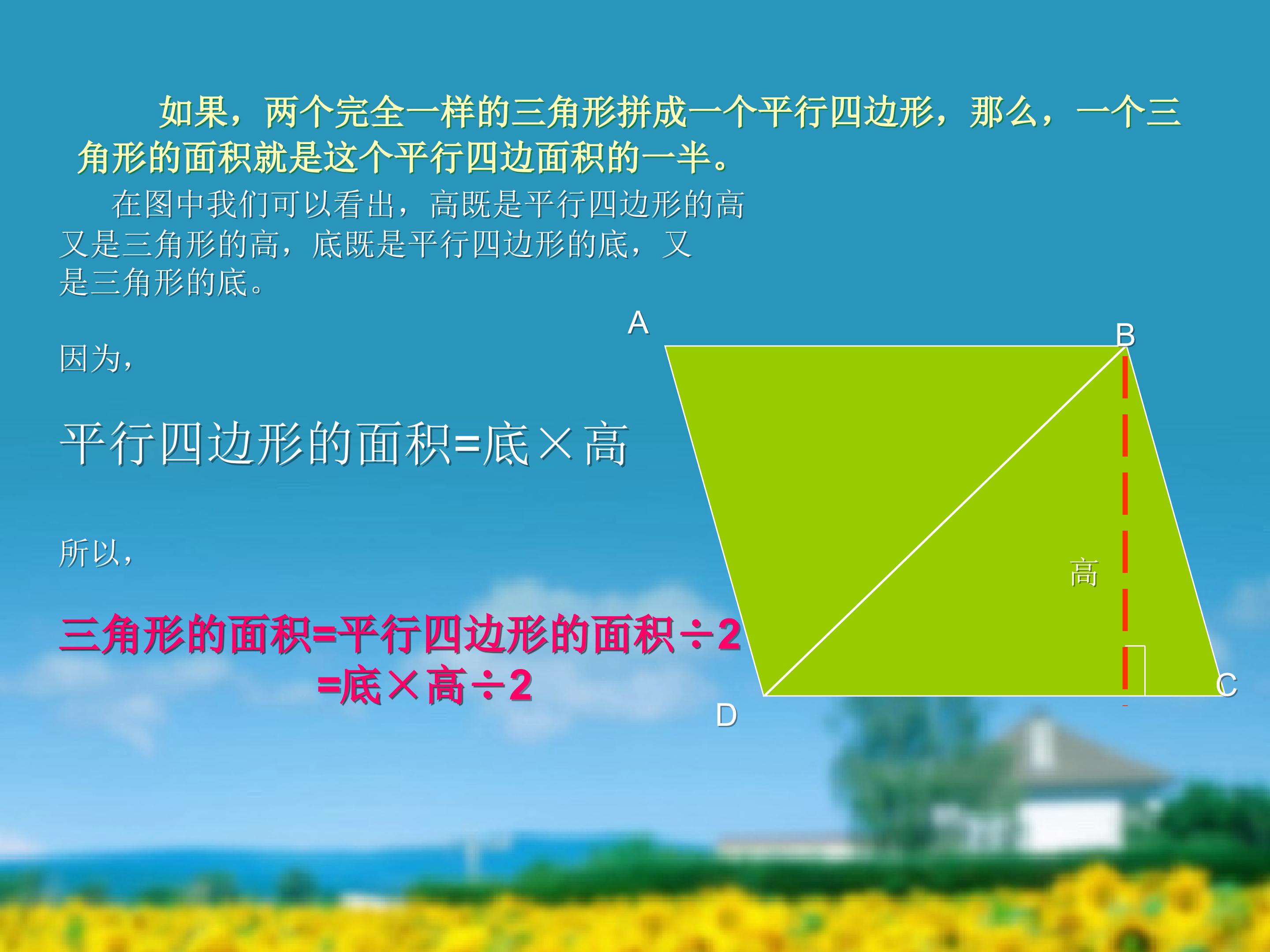 如果，两个完全一样的三角形拼成一个平行四边形，那么，一个三角形的面积就是这个平行四边面积的一半。

在图中我们可以看出，高既是平行四边形的高又是三角形的高，底既是平行四边形的底，又是三角形的底。

因为，

平行四边形的面积=底×高

所以，

三角形的面积=平行四边形的面积÷2
=底×高÷2

A
B
高
C
D